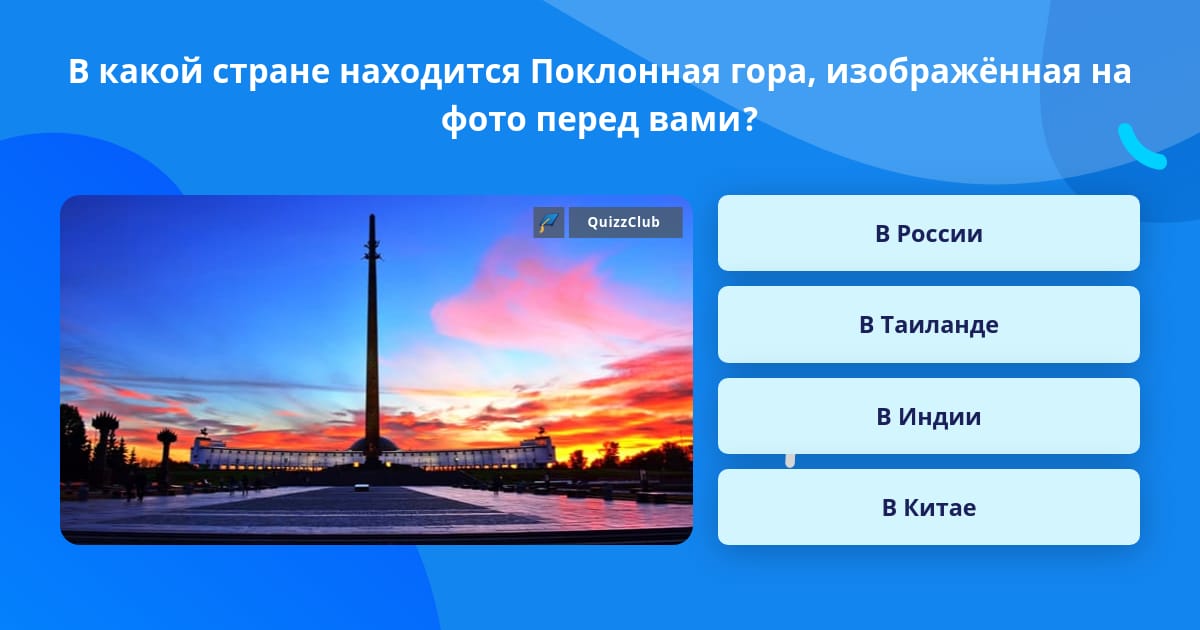 В какой стране находится Поклонная гора, изображённая на фото перед вами?

QuizzClub

В России

В Таиланде

В Индии

В Китае